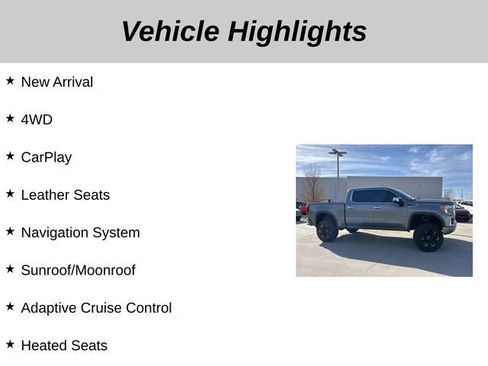 Vehicle Highlights

★ New Arrival

★ 4WD

★ CarPlay

★ Leather Seats

★ Navigation System

★ Sunroof/Moonroof

★ Adaptive Cruise Control

★ Heated Seats